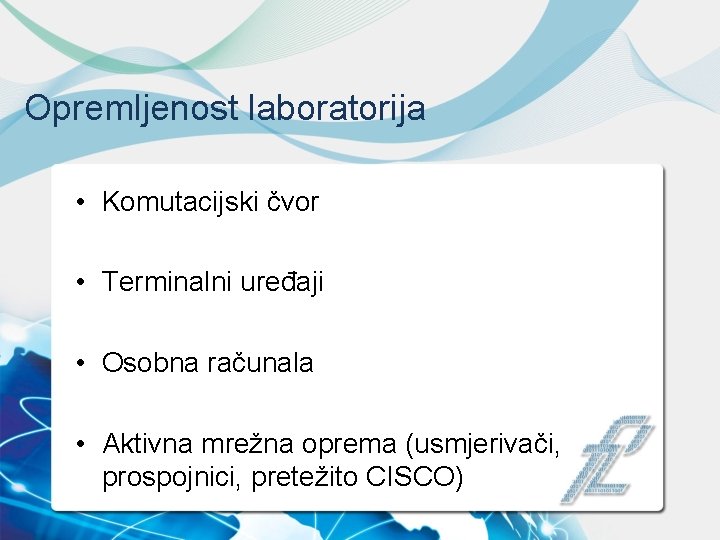 Opremljenost laboratorija

• Komutacijski čvor

• Terminalni uređaji

• Osobna računala

• Aktivna mrežna oprema (usmjerivači, prospojnici, pretežito CISCO)